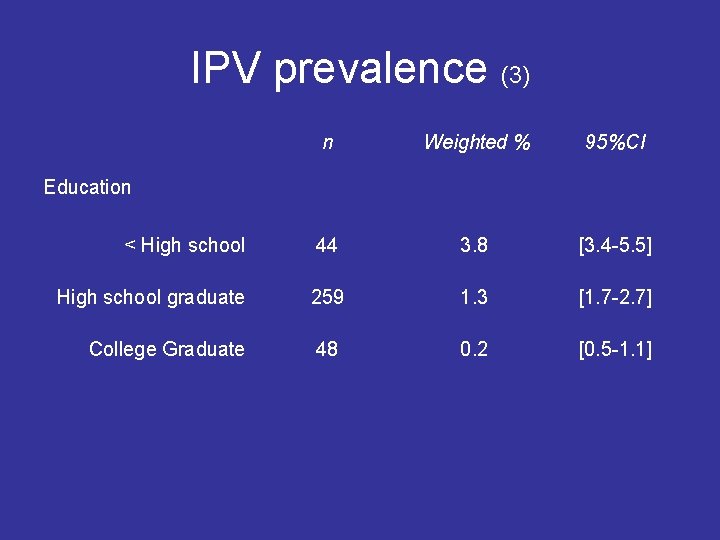 IPV prevalence (3)

| | n | Weighted % | 95%CI |
|---|---|---|---|
| Education | | | |
| < High school | 44 | 3.8 | [3.4-5.5] |
| High school graduate | 259 | 1.3 | [1.7-2.7] |
| College Graduate | 48 | 0.2 | [0.5-1.1] |